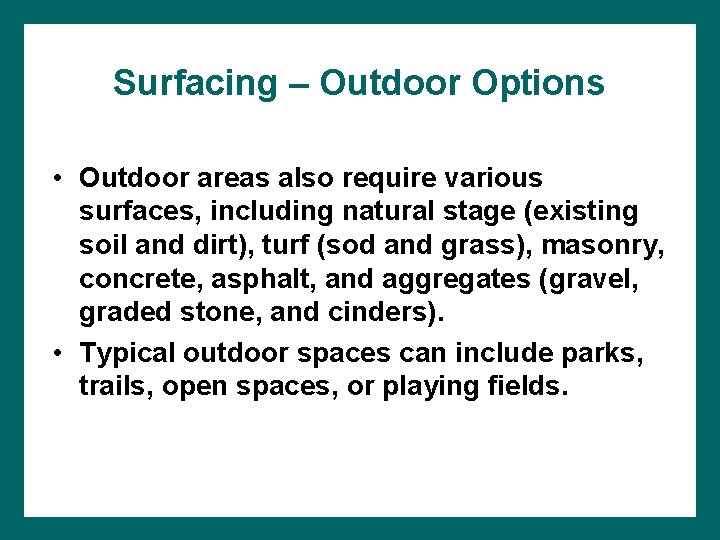 Surfacing – Outdoor Options

• Outdoor areas also require various surfaces, including natural stage (existing soil and dirt), turf (sod and grass), masonry, concrete, asphalt, and aggregates (gravel, graded stone, and cinders).

• Typical outdoor spaces can include parks, trails, open spaces, or playing fields.